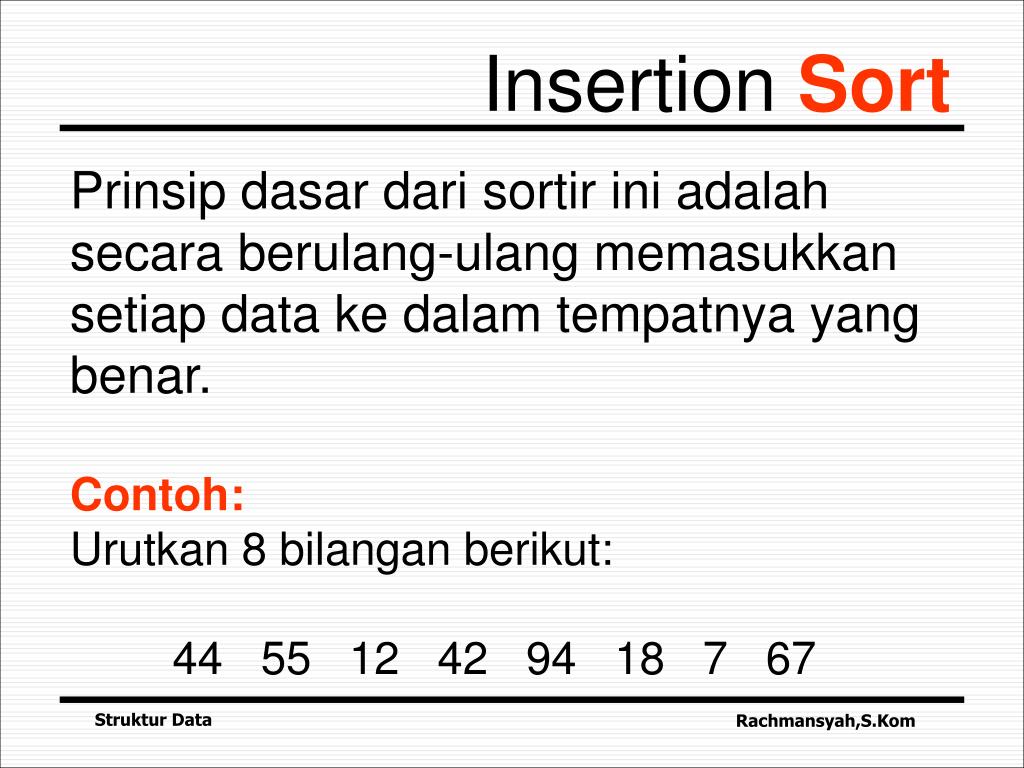 Insertion Sort

Prinsip dasar dari sortir ini adalah secara berulang-ulang memasukkan setiap data ke dalam tempatnya yang benar.

Contoh:
Urutkan 8 bilangan berikut:

44 55 12 42 94 18 7 67

Struktur Data

Rachmansyah,S.Kom